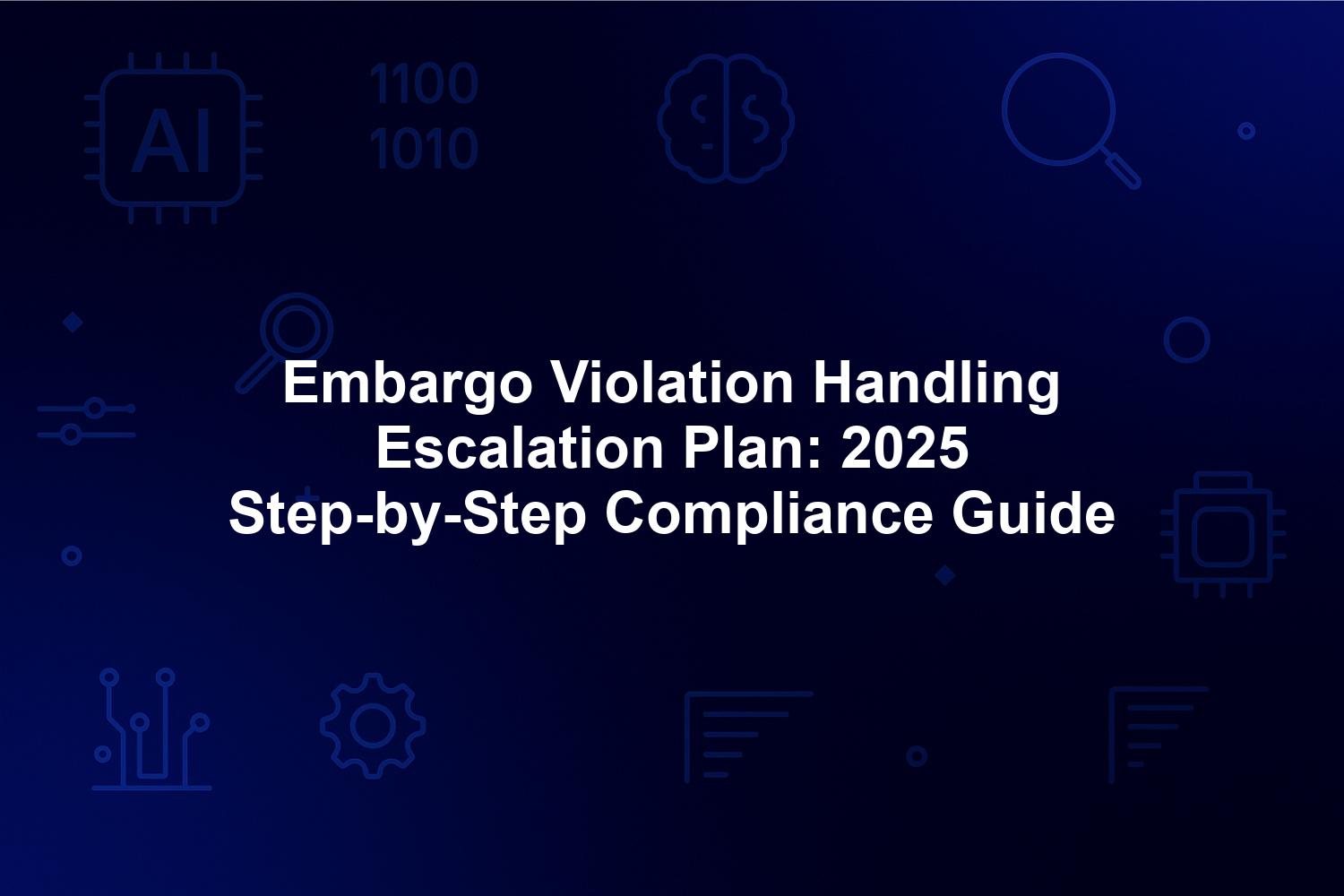 AI

1100
1010

Embargo Violation Handling Escalation Plan: 2025 Step-by-Step Compliance Guide